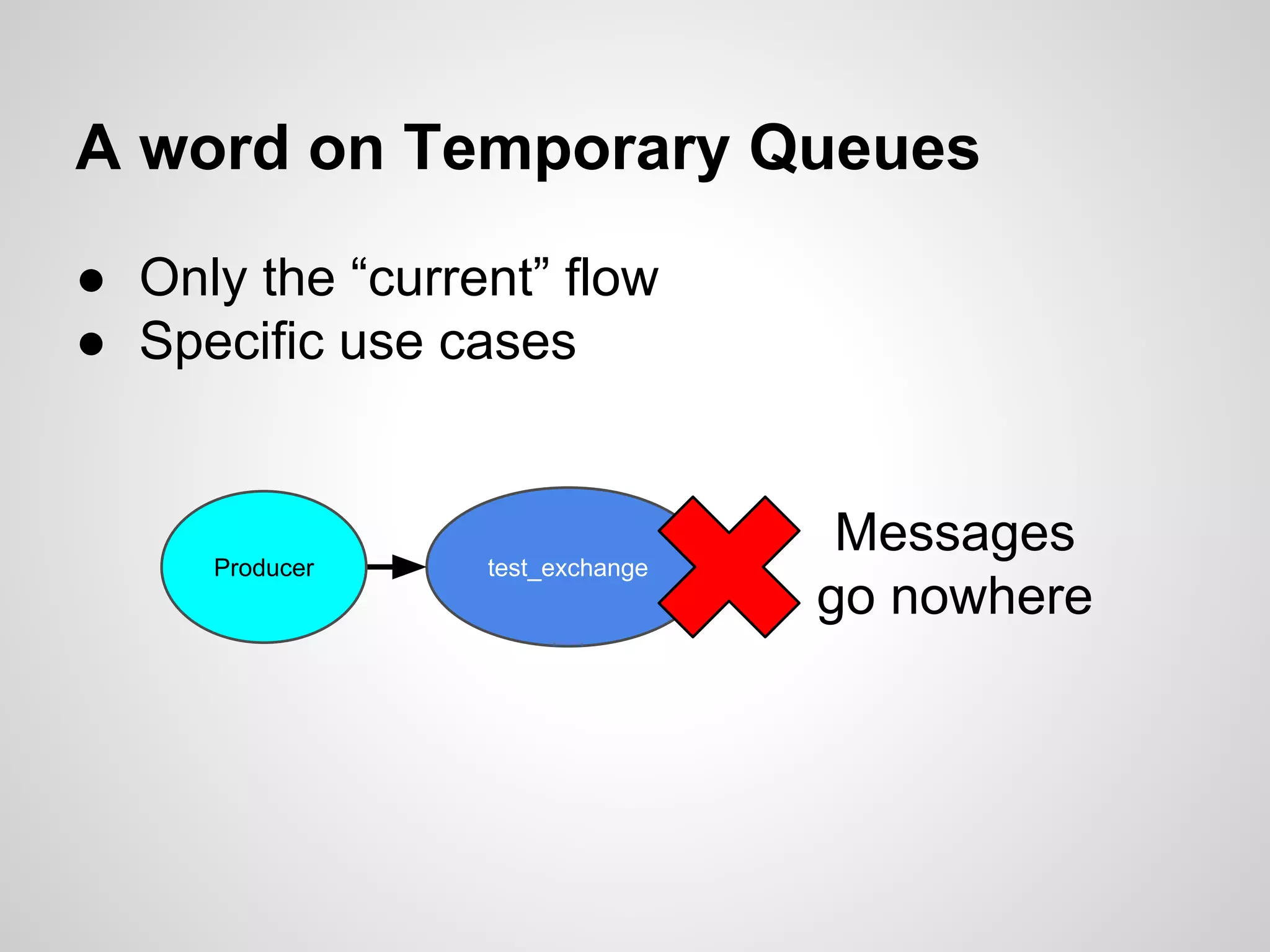 A word on Temporary Queues

● Only the “current” flow
● Specific use cases

Producer

test_exchange

Messages go nowhere